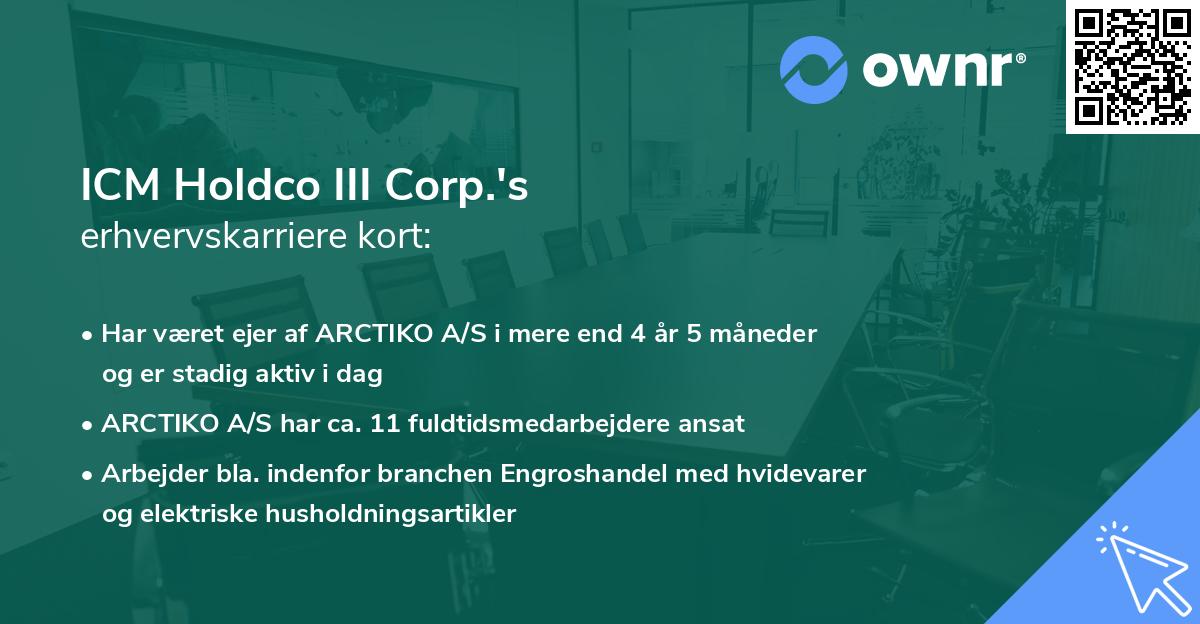 ownr®

ICM Holdco III Corp.'s
erhvervskarriere kort:

• Har været ejer af ARCTIKO A/S i mere end 4 år 5 måneder og er stadig aktiv i dag

• ARCTIKO A/S har ca. 11 fuldtidsmedarbejdere ansat

• Arbejder bla. indenfor branchen Engroshandel med hvidevarer og elektriske husholdningsartikler